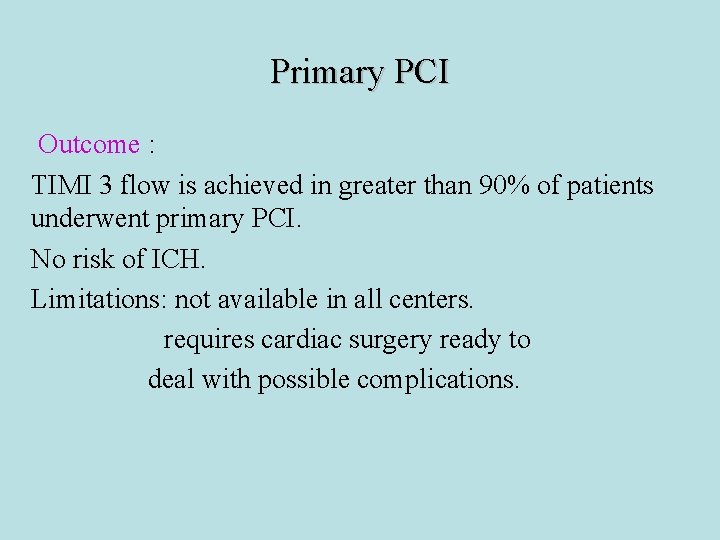 Primary PCI

Outcome :

TIMI 3 flow is achieved in greater than 90% of patients underwent primary PCI.

No risk of ICH.

Limitations: not available in all centers.

requires cardiac surgery ready to deal with possible complications.